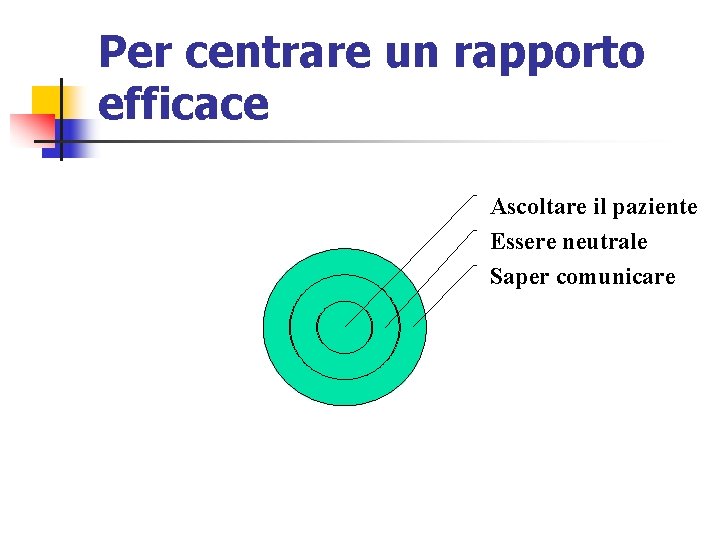 Per centrare un rapporto efficace

Ascoltare il paziente
Essere neutrale
Saper comunicare